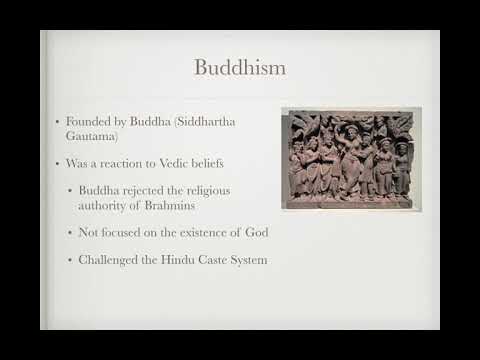 Buddhism

• Founded by Buddha (Siddhartha Gautama)

• Was a reaction to Vedic beliefs

• Buddha rejected the religious authority of Brahmins

• Not focused on the existence of God

• Challenged the Hindu Caste System